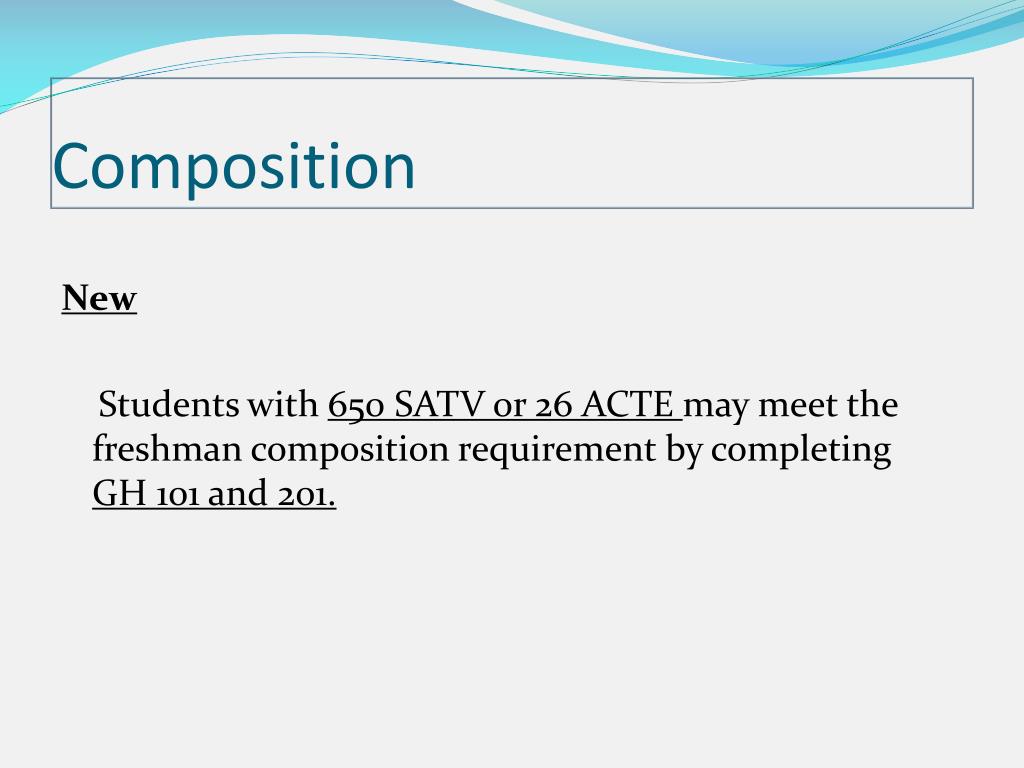 Composition

New

Students with 650 SATV or 26 ACTE may meet the freshman composition requirement by completing GH 101 and 201.